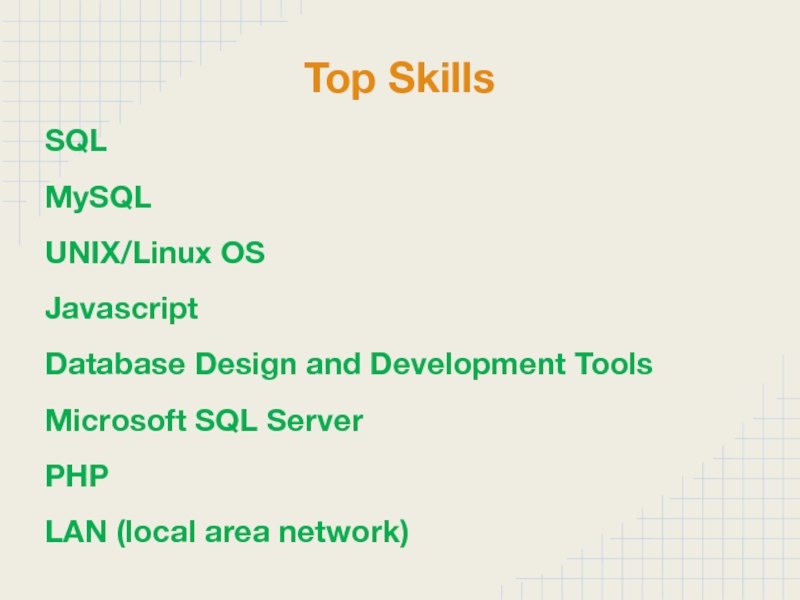 Top Skills

SQL

MySQL

UNIX/Linux OS

Javascript

Database Design and Development Tools

Microsoft SQL Server

PHP

LAN (local area network)